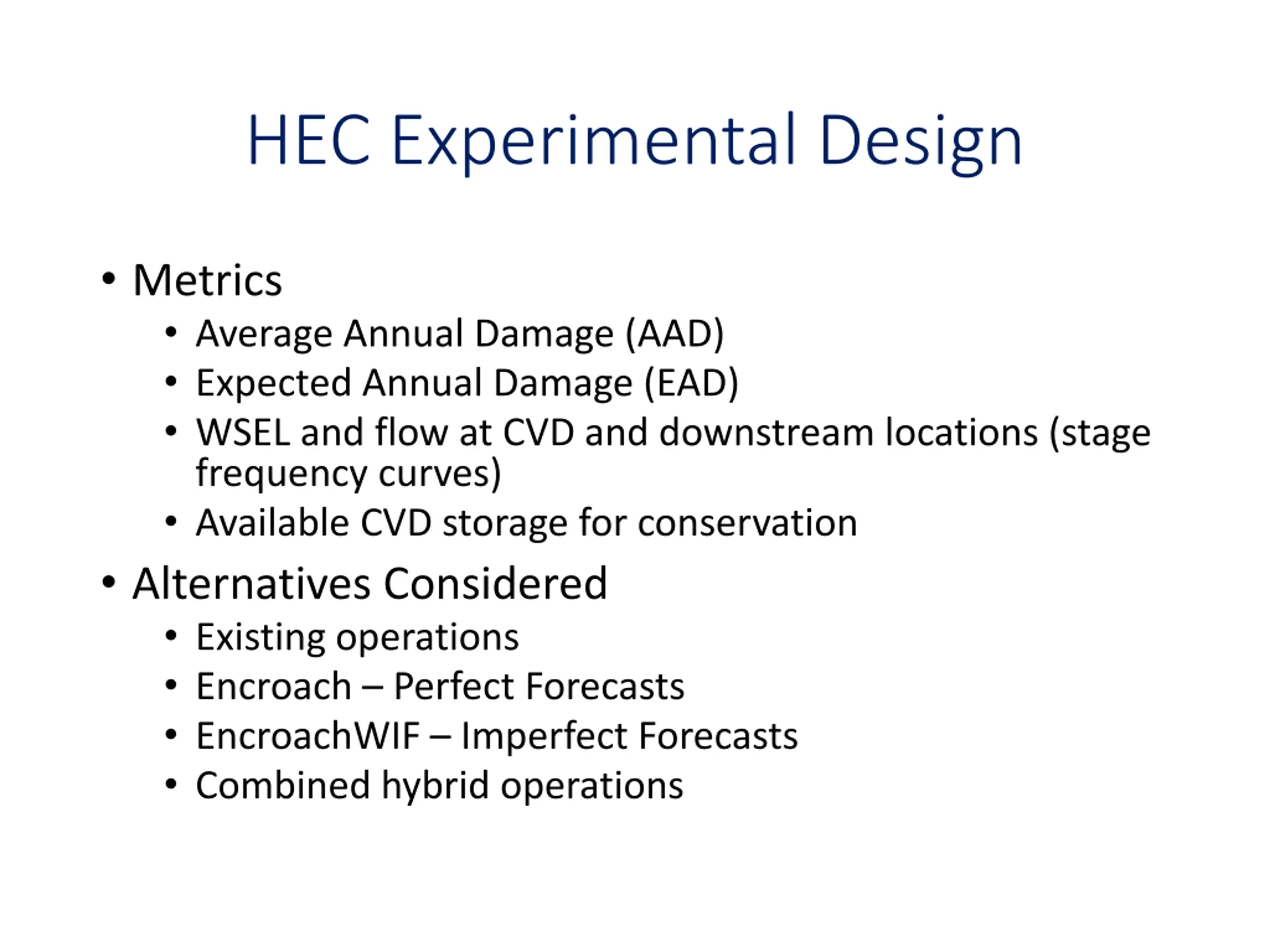 HEC Experimental Design

• Metrics
  • Average Annual Damage (AAD)
  • Expected Annual Damage (EAD)
  • WSEL and flow at CVD and downstream locations (stage frequency curves)
  • Available CVD storage for conservation
• Alternatives Considered
  • Existing operations
  • Encroach – Perfect Forecasts
  • EncroachWIF – Imperfect Forecasts
  • Combined hybrid operations